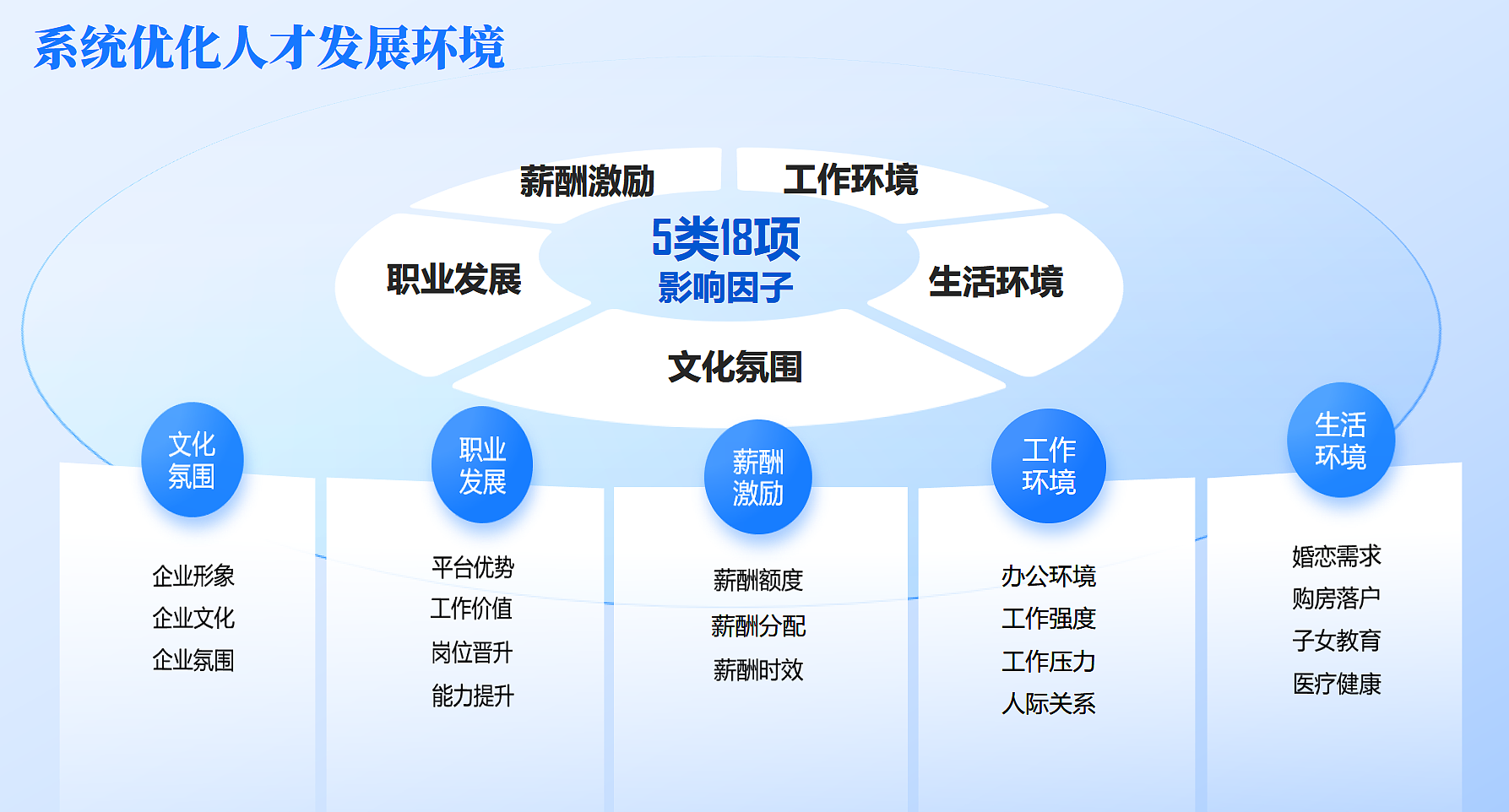 系统优化人才发展环境

薪酬激励
工作环境
职业发展
5类18项
影响因子
生活环境
文化氛围

文化氛围
企业形象
企业文化
企业氛围

职业发展
平台优势
工作价值
岗位晋升
能力提升

薪酬激励
薪酬额度
薪酬分配
薪酬时效

工作环境
办公环境
工作强度
工作压力
人际关系

生活环境
婚恋需求
购房落户
子女教育
医疗健康